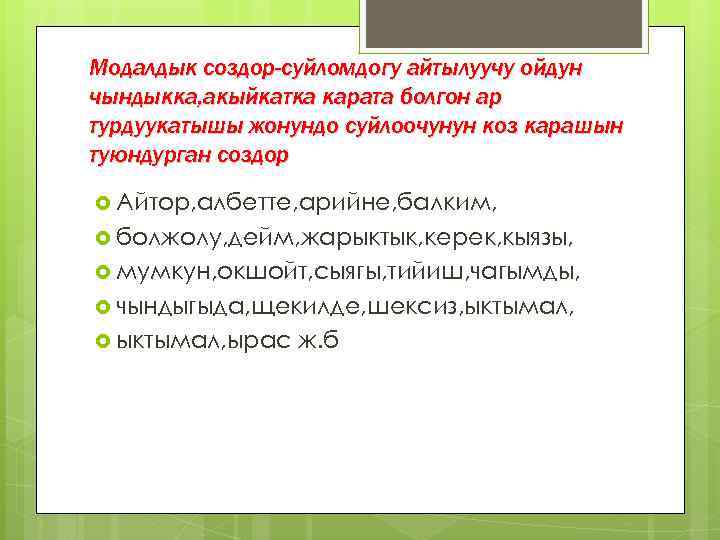 Модалдык создор-суйломдогу айтылуучу ойдун чындыкка,акыйкатка карата болгон ар турдуукатышы жонундо суйлоочунун коз карашын туюндурган создор

Айтор,албетте,арийне,балким,
болжолу,дейм,жарыктык,керек,кыязы,
мумкун,окшойт,сыягы,тийиш,чагымды,
чындыгыда,щекилде,шексиз,ыктымал,
ыктымал,ырас ж.б